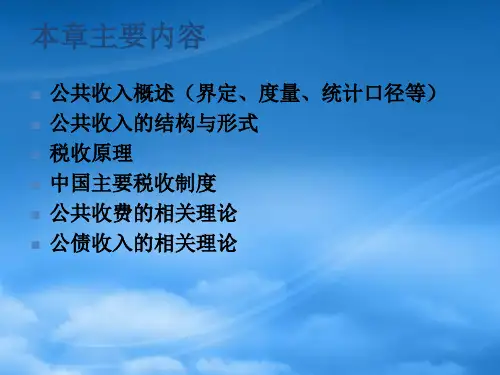 本章主要内容

公共收入概述（界定、度量、统计口径等）
公共收入的结构与形式
税收原理
中国主要税收制度
公共收费的相关理论
公债收入的相关理论